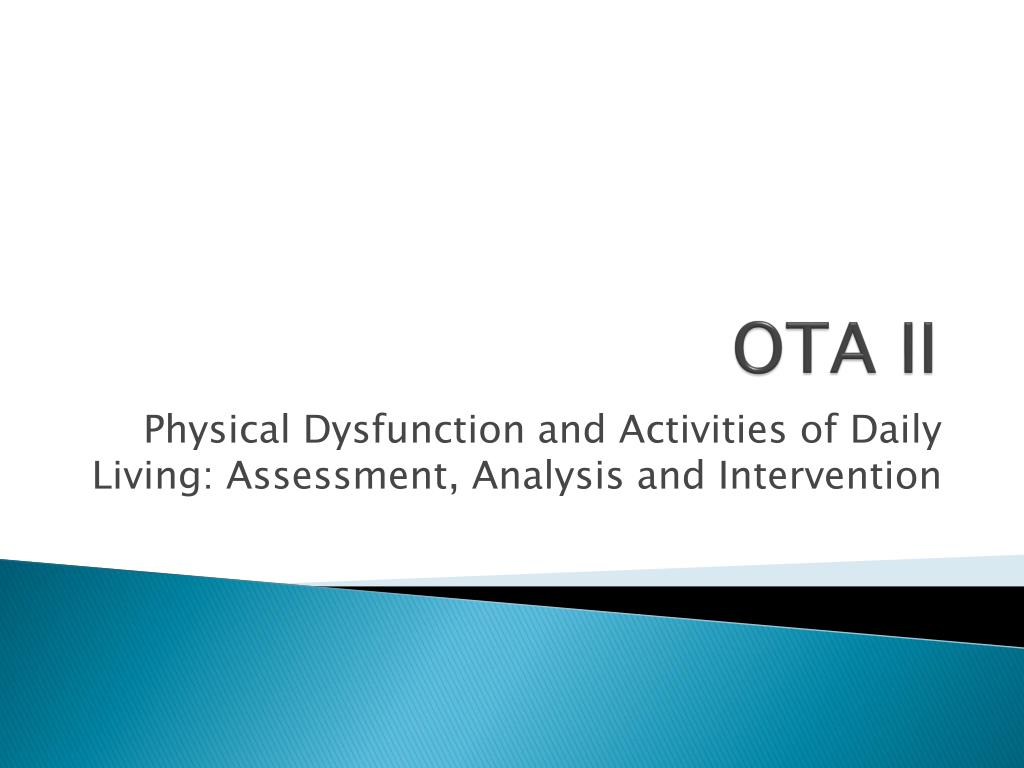 OTA II

Physical Dysfunction and Activities of Daily Living: Assessment, Analysis and Intervention